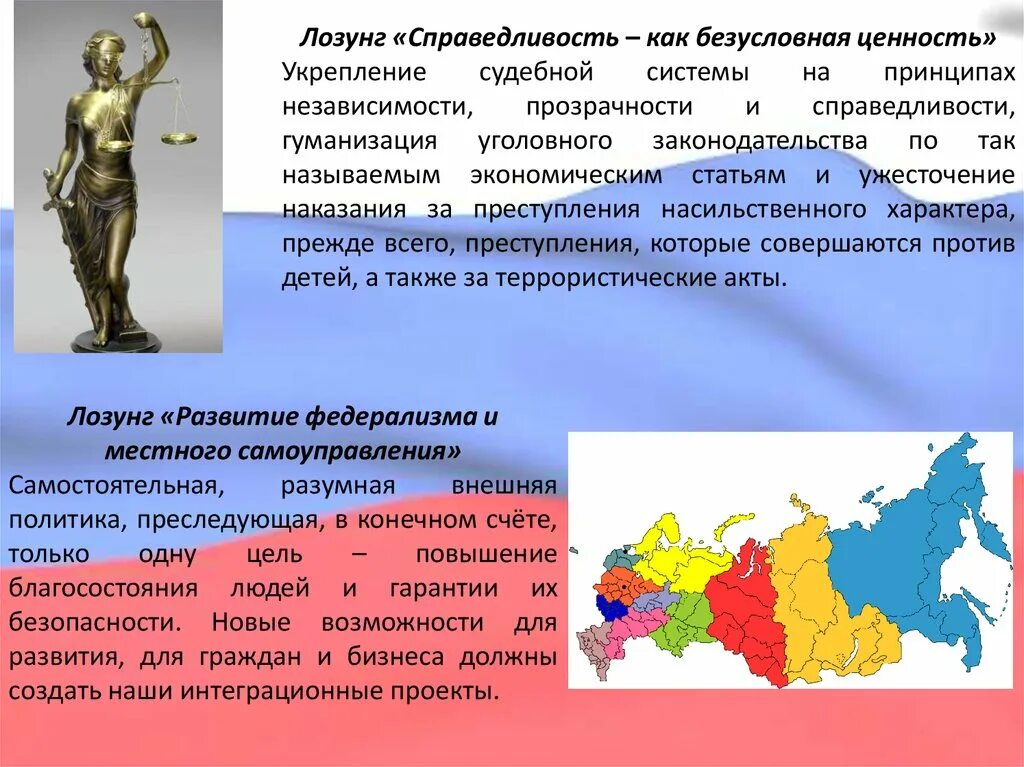 Лозунг «Справедливость – как безусловная ценность»
Укрепление судебной системы на принципах независимости, прозрачности и справедливости, гуманизация уголовного законодательства по так называемым экономическим статьям и ужесточение наказания за преступления насильственного характера, прежде всего, преступления, которые совершаются против детей, а также за террористические акты.

Лозунг «Развитие федерализма и местного самоуправления»
Самостоятельная, разумная внешняя политика, преследующая, в конечном счёте, только одну цель – повышение благосостояния людей и гарантии их безопасности. Новые возможности для развития, для граждан и бизнеса должны создать наши интеграционные проекты.